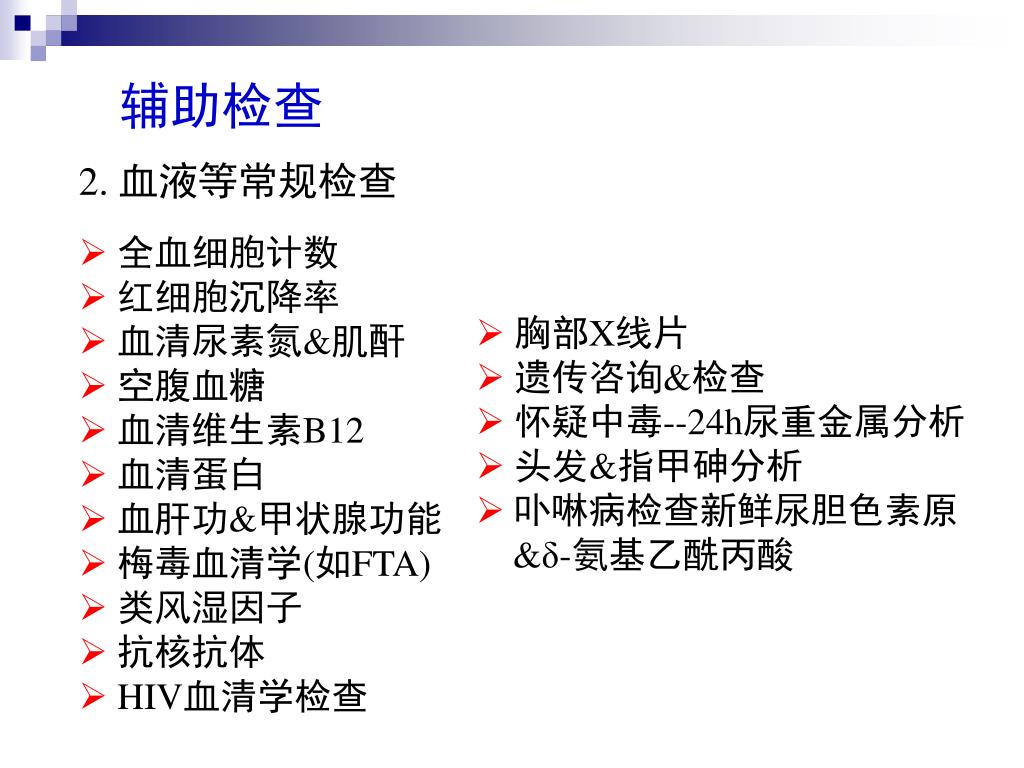 辅助检查

2. 血液等常规检查

➢ 全血细胞计数
➢ 红细胞沉降率
➢ 血清尿素氮&肌酐
➢ 空腹血糖
➢ 血清维生素B12
➢ 血清蛋白
➢ 血肝功&甲状腺功能
➢ 梅毒血清学(如FTA)
➢ 类风湿因子
➢ 抗核抗体
➢ HIV血清学检查

➢ 胸部X线片
➢ 遗传咨询&检查
➢ 怀疑中毒--24h尿重金属分析
➢ 头发&指甲砷分析
➢ 卟啉病检查新鲜尿胆色素原&δ-氨基乙酰丙酸